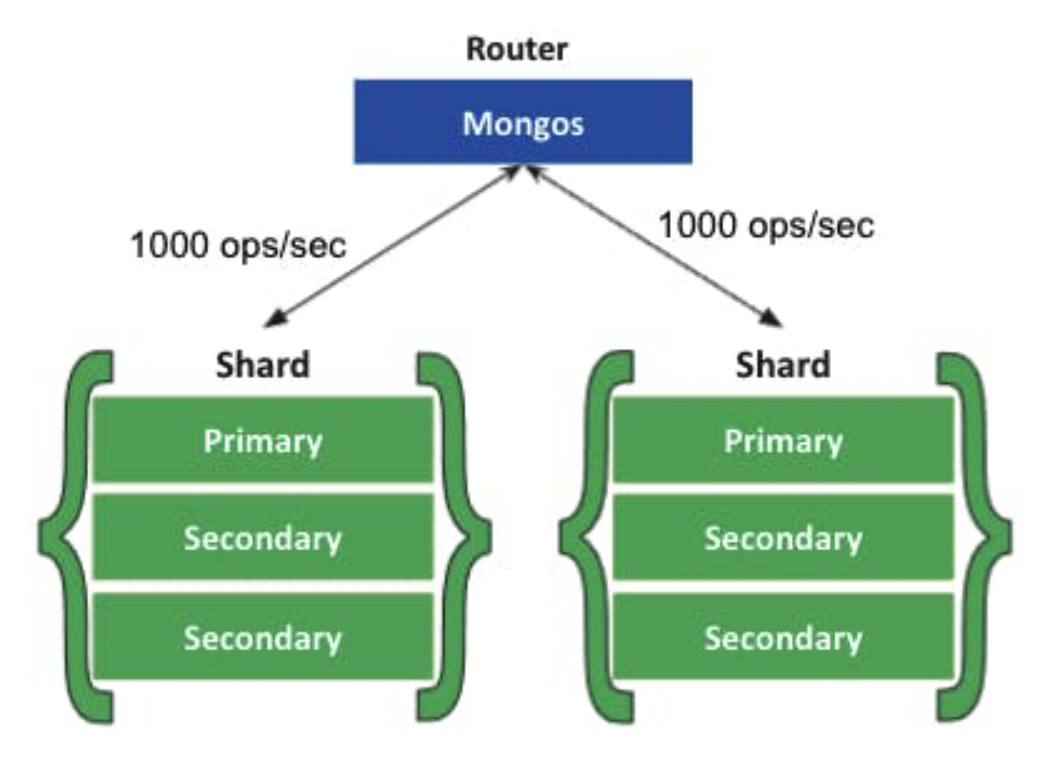 Router

Mongos

1000 ops/sec

1000 ops/sec

Shard

Primary

Secondary

Secondary

Shard

Primary

Secondary

Secondary